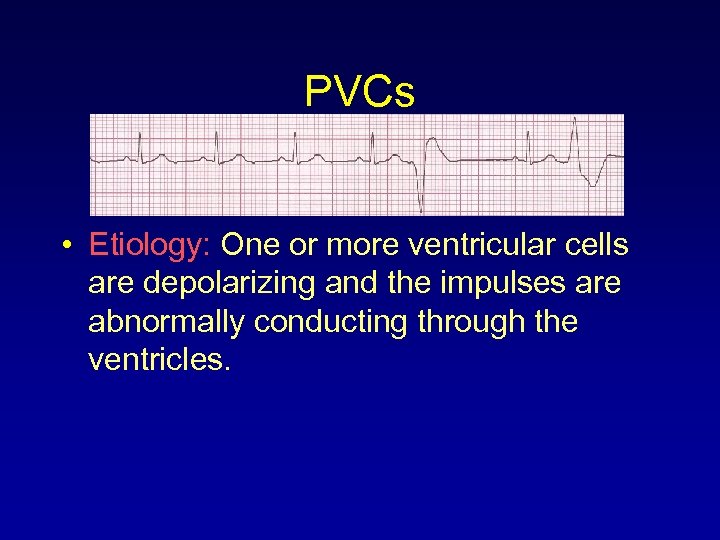 PVCs

• Etiology: One or more ventricular cells are depolarizing and the impulses are abnormally conducting through the ventricles.